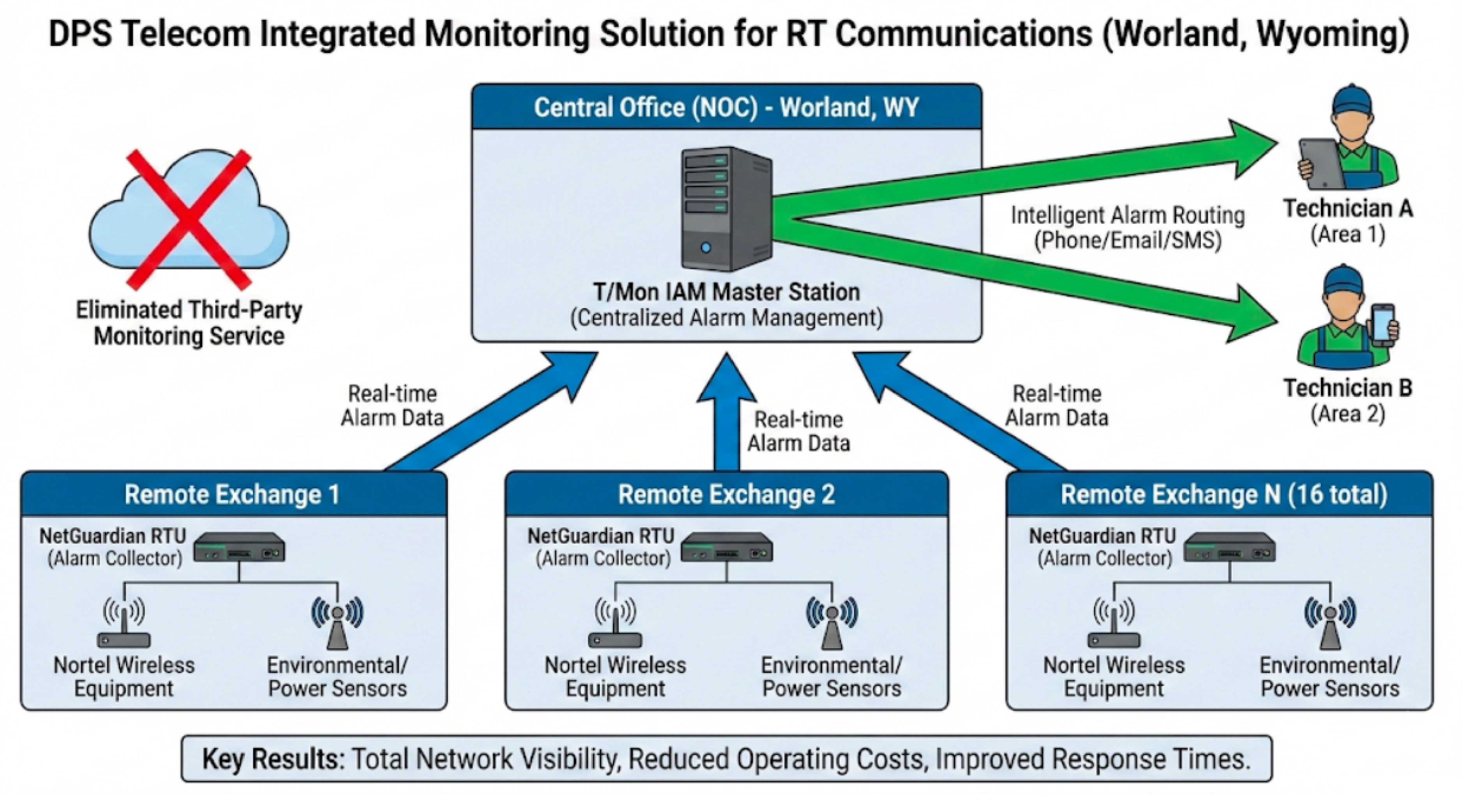 DPS Telecom Integrated Monitoring Solution for RT Communications (Worland, Wyoming)

Eliminated Third-Party Monitoring Service

Central Office (NOC) - Worland, WY

T/Mon IAM Master Station
(Centralized Alarm Management)

Intelligent Alarm Routing
(Phone/Email/SMS)

Technician A
(Area 1)

Technician B
(Area 2)

Real-time Alarm Data

Real-time Alarm Data

Real-time Alarm Data

Remote Exchange 1

NetGuardian RTU
(Alarm Collector)

Nortel Wireless Equipment

Environmental/ Power Sensors

Remote Exchange 2

NetGuardian RTU
(Alarm Collector)

Nortel Wireless Equipment

Environmental/ Power Sensors

Remote Exchange N (16 total)

NetGuardian RTU
(Alarm Collector)

Nortel Wireless Equipment

Environmental/ Power Sensors

Key Results: Total Network Visibility, Reduced Operating Costs, Improved Response Times.